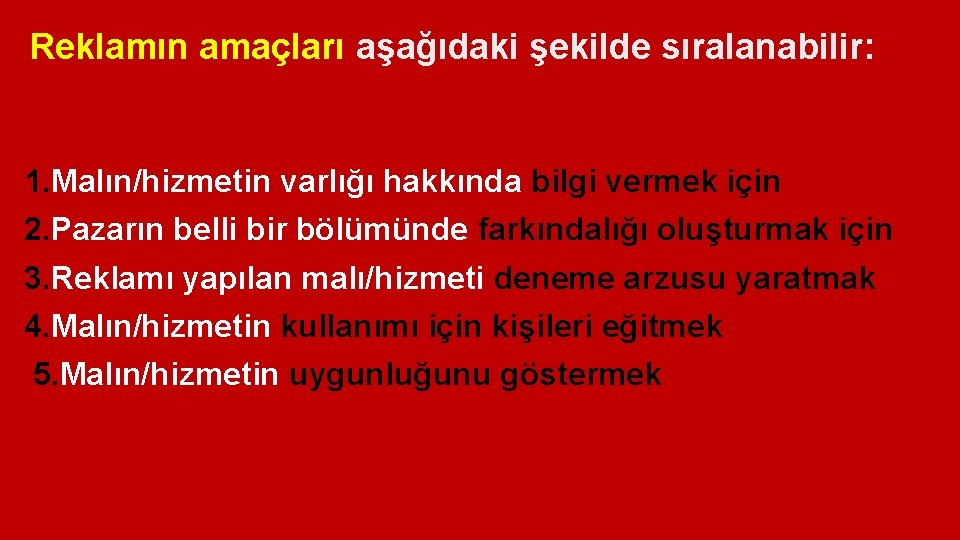 Reklamın amaçları aşağıdaki şekilde sıralanabilir:

1.Malın/hizmetin varlığı hakkında bilgi vermek için
2.Pazarın belli bir bölümünde farkındalığı oluşturmak için
3.Reklamı yapılan malı/hizmeti deneme arzusu yaratmak
4.Malın/hizmetin kullanımı için kişileri eğitmek
5.Malın/hizmetin uygunluğunu göstermek